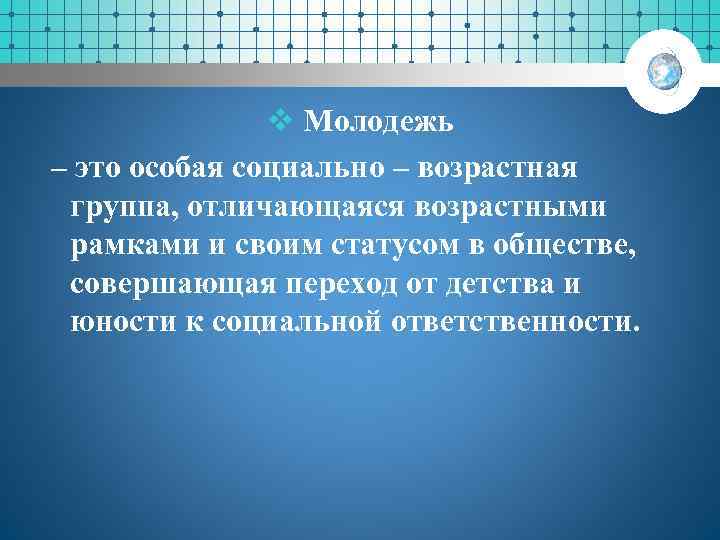 ❖ Молодежь

– это особая социально – возрастная группа, отличающаяся возрастными рамками и своим статусом в обществе, совершающая переход от детства и юности к социальной ответственности.